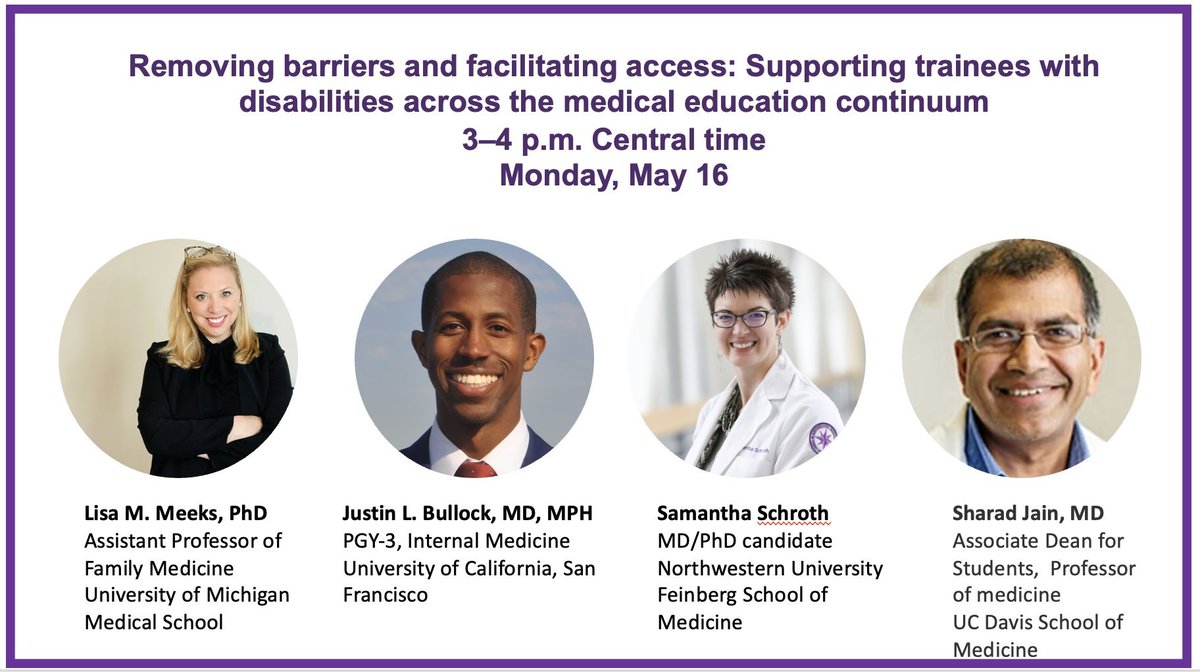 Removing barriers and facilitating access: Supporting trainees with disabilities across the medical education continuum
3–4 p.m. Central time
Monday, May 16

Lisa M. Meeks, PhD
Assistant Professor of Family Medicine
University of Michigan Medical School

Justin L. Bullock, MD, MPH
PGY-3, Internal Medicine
University of California, San Francisco

Samantha Schroth
MD/PhD candidate
Northwestern University Feinberg School of Medicine

Sharad Jain, MD
Associate Dean for Students, Professor of medicine
UC Davis School of Medicine